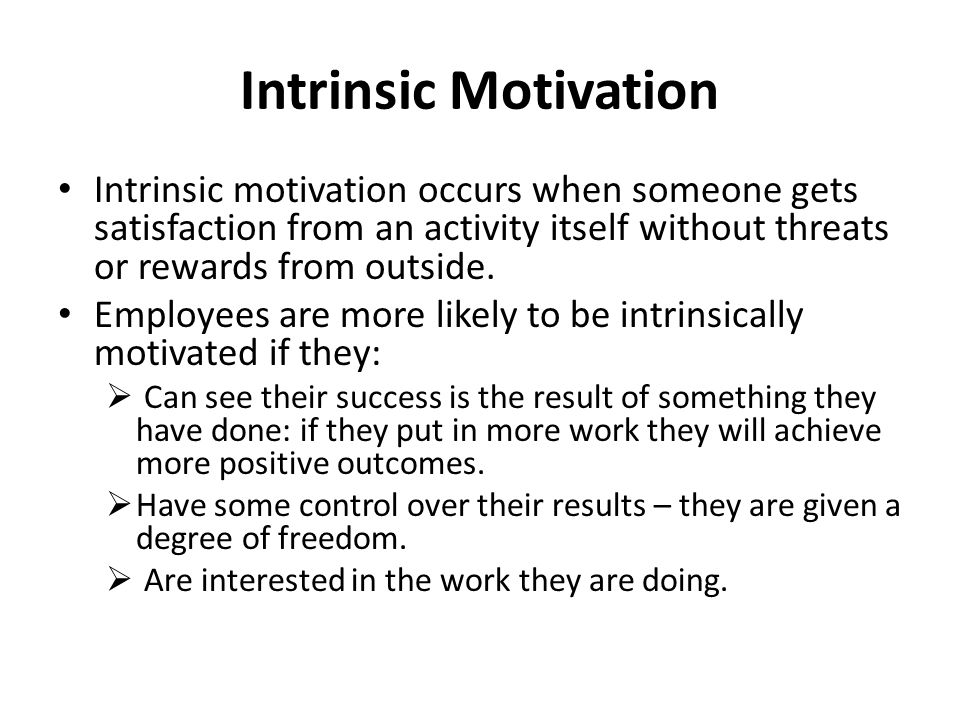 Intrinsic Motivation

• Intrinsic motivation occurs when someone gets satisfaction from an activity itself without threats or rewards from outside.
• Employees are more likely to be intrinsically motivated if they:
  ➢ Can see their success is the result of something they have done: if they put in more work they will achieve more positive outcomes.
  ➢ Have some control over their results – they are given a degree of freedom.
  ➢ Are interested in the work they are doing.